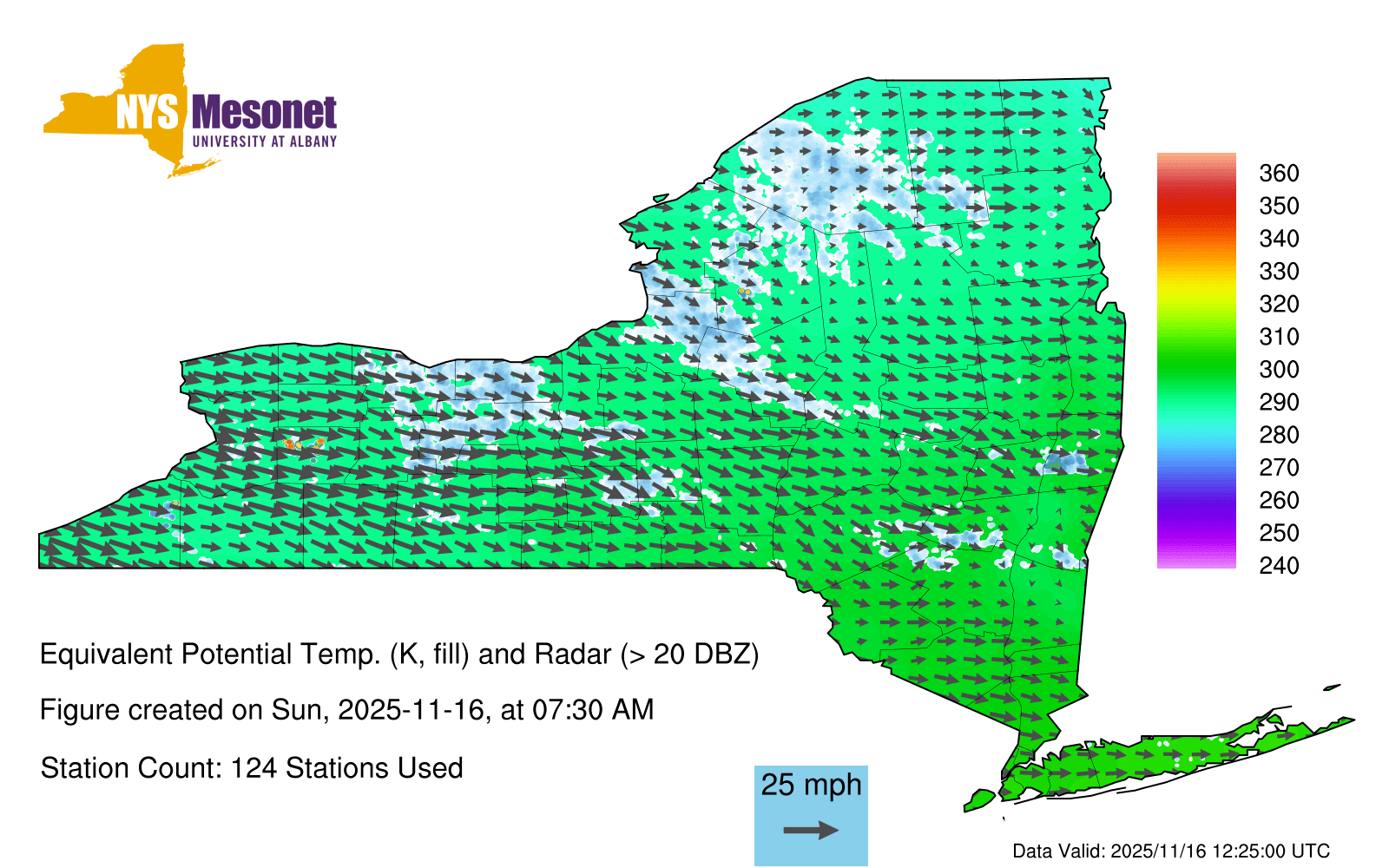 NYS Mesonet
UNIVERSITY AT ALBANY

360
350
340
330
320
310
300
290
280
270
260
250
240

Equivalent Potential Temp. (K, fill) and Radar (> 20 DBZ)

Figure created on Sun, 2025-11-16, at 07:30 AM

Station Count: 124 Stations Used

25 mph

Data Valid: 2025/11/16 12:25:00 UTC